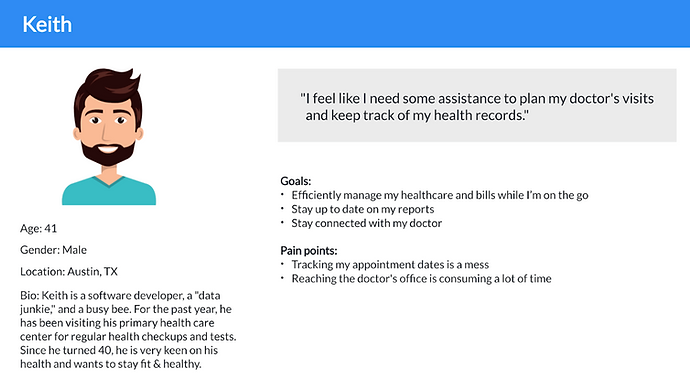 Keith

Age: 41

Gender: Male

Location: Austin, TX

Bio: Keith is a software developer, a "data junkie," and a busy bee. For the past year, he has been visiting his primary health care center for regular health checkups and tests. Since he turned 40, he is very keen on his health and wants to stay fit & healthy.

"I feel like I need some assistance to plan my doctor's visits and keep track of my health records."

Goals:
• Efficiently manage my healthcare and bills while I'm on the go
• Stay up to date on my reports
• Stay connected with my doctor

Pain points:
• Tracking my appointment dates is a mess
• Reaching the doctor's office is consuming a lot of time